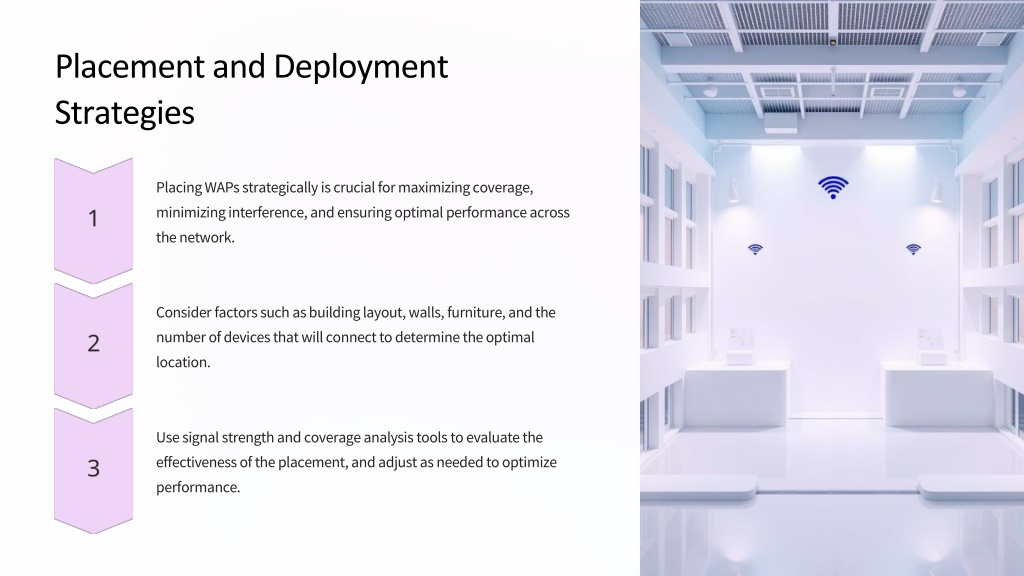 Placement and Deployment Strategies

1

Placing WAPs strategically is crucial for maximizing coverage, minimizing interference, and ensuring optimal performance across the network.

2

Consider factors such as building layout, walls, furniture, and the number of devices that will connect to determine the optimal location.

3

Use signal strength and coverage analysis tools to evaluate the effectiveness of the placement, and adjust as needed to optimize performance.